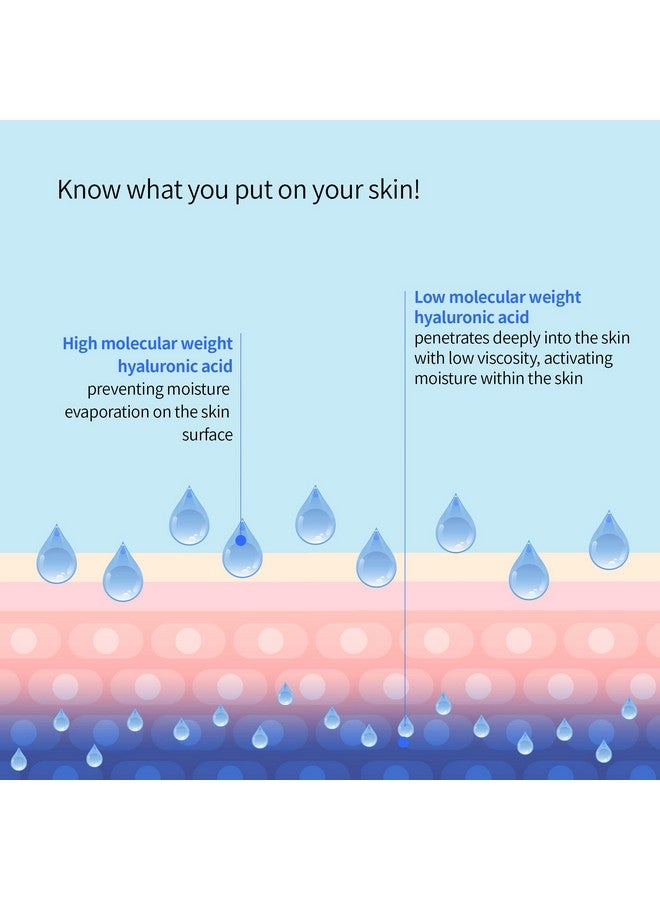 Know what you put on your skin!

High molecular weight hyaluronic acid
preventing moisture evaporation on the skin surface

Low molecular weight hyaluronic acid
penetrates deeply into the skin with low viscosity, activating moisture within the skin